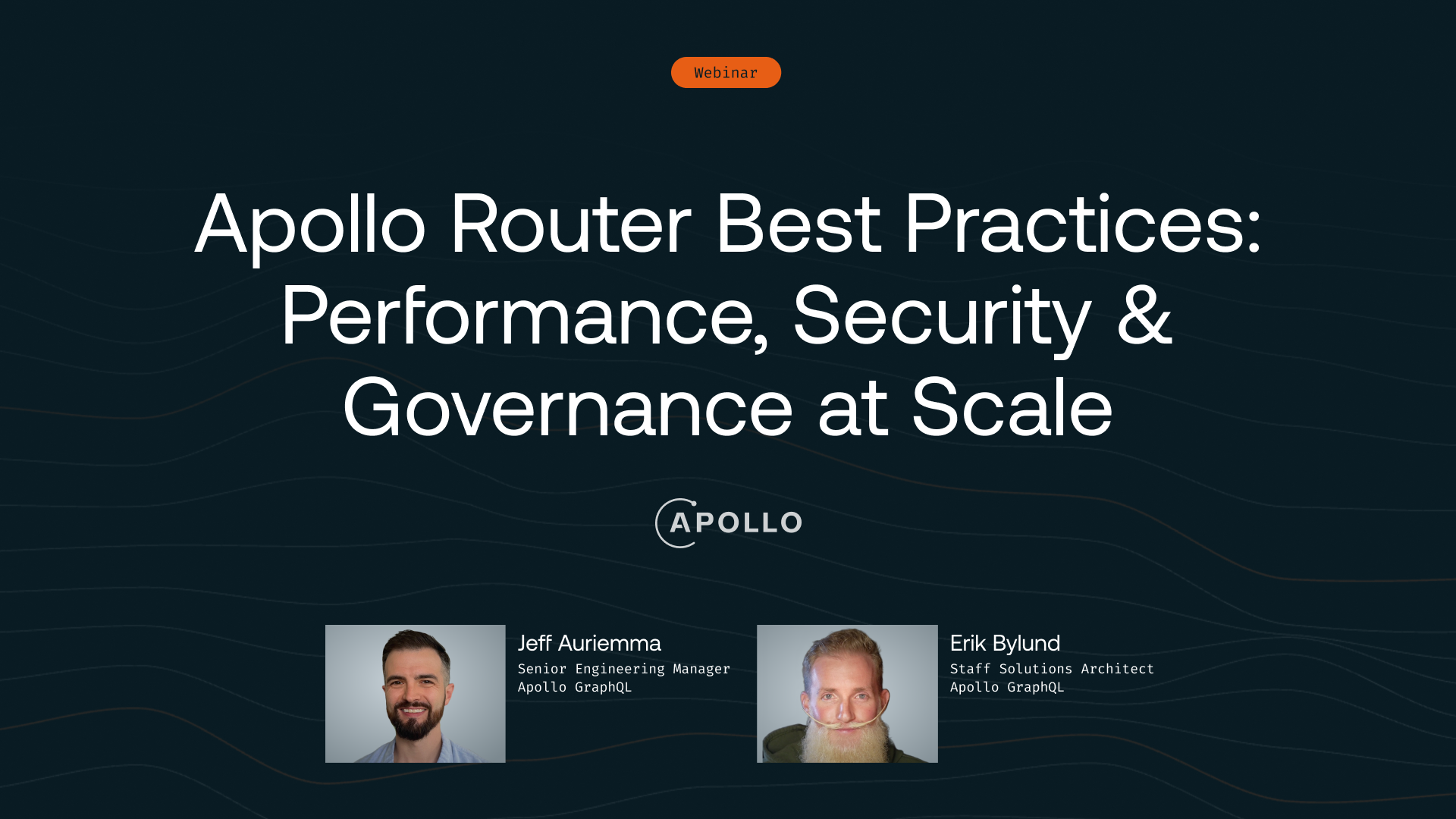 Webinar

Apollo Router Best Practices: Performance, Security & Governance at Scale

APOLLO

Jeff Auriemma
Senior Engineering Manager
Apollo GraphQL

Erik Bylund
Staff Solutions Architect
Apollo GraphQL